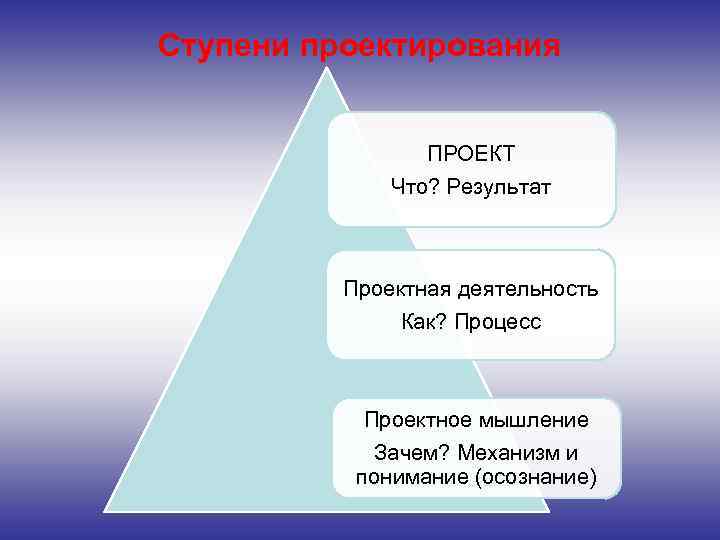 Ступени проектирования

ПРОЕКТ
Что? Результат

Проектная деятельность
Как? Процесс

Проектное мышление
Зачем? Механизм и понимание (осознание)